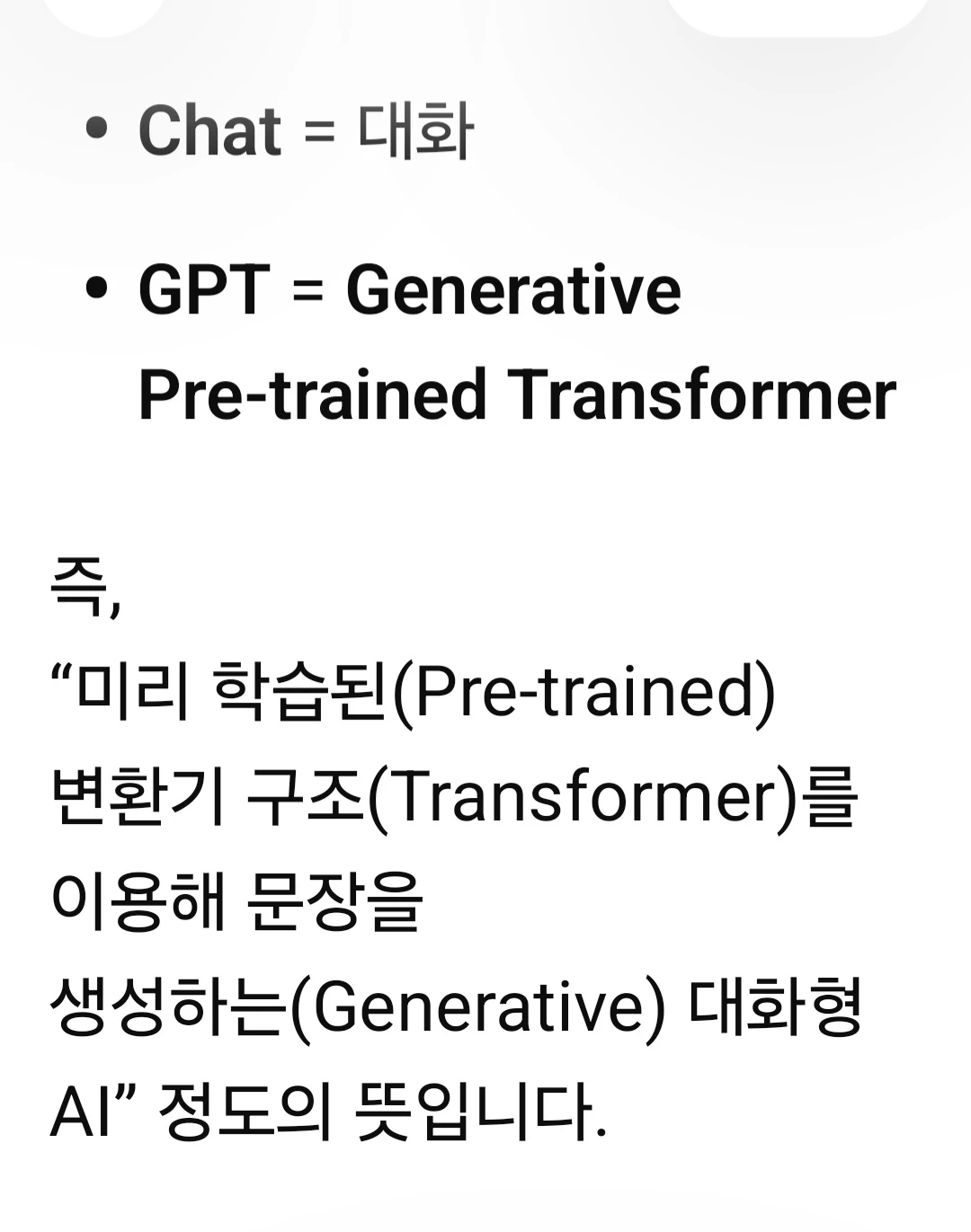 • Chat = 대화

• GPT = Generative Pre-trained Transformer

즉,
“미리 학습된(Pre-trained) 변환기 구조(Transformer)를 이용해 문장을 생성하는(Generative) 대화형 AI” 정도의 뜻입니다.